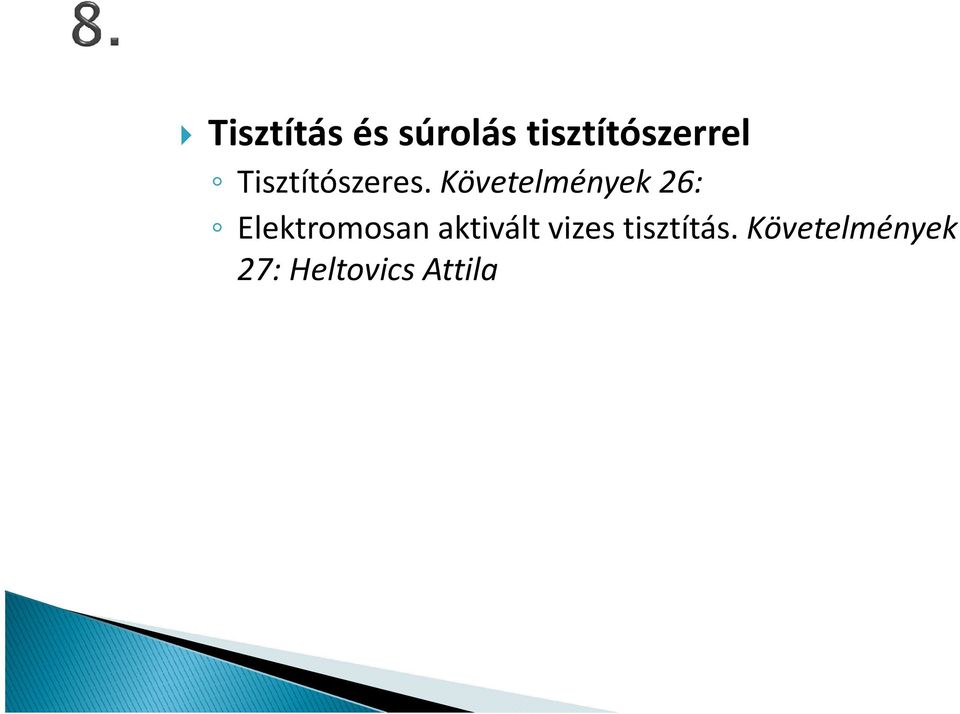 8.

Tisztítás és súrolás tisztítószerrel

Tisztítószeres. Követelmények 26:

Elektromosan aktivált vizes tisztítás. Követelmények 27: Heltovics Attila